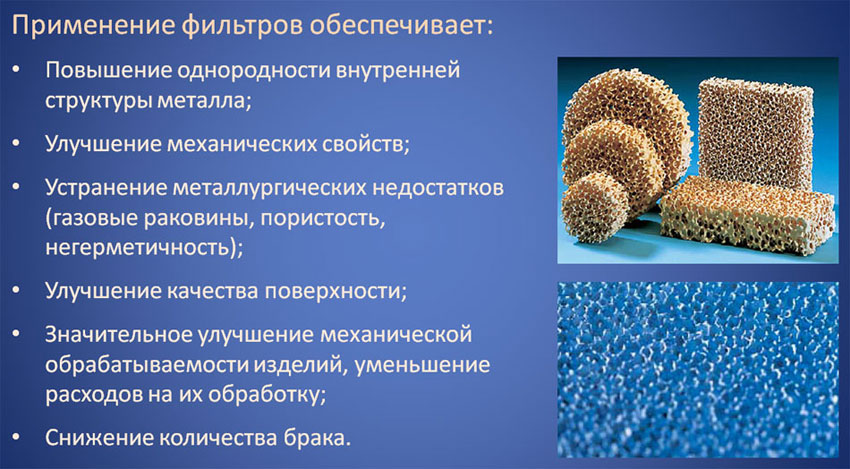 Применение фильтров обеспечивает:

• Повышение однородности внутренней структуры металла;
• Улучшение механических свойств;
• Устранение металлургических недостатков (газовые раковины, пористость, негерметичность);
• Улучшение качества поверхности;
• Значительное улучшение механической обрабатываемости изделий, уменьшение расходов на их обработку;
• Снижение количества брака.